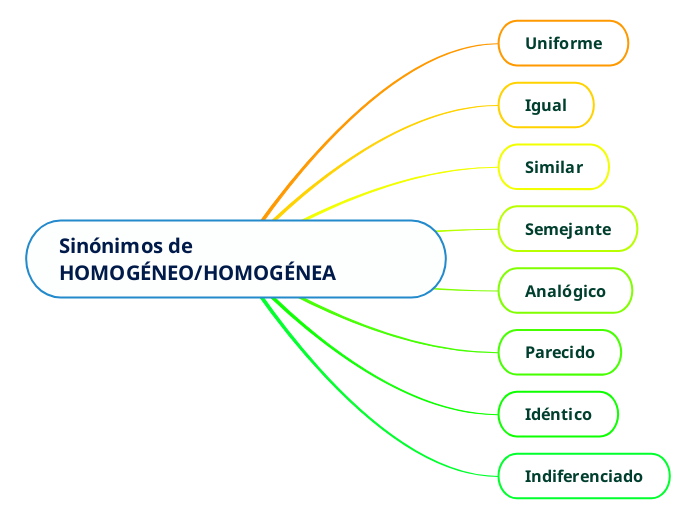 Sinónimos de HOMOGÉNEO/HOMOGÉNEA

Uniforme

Igual

Similar

Semejante

Analógico

Parecido

Idéntico

Indiferenciado